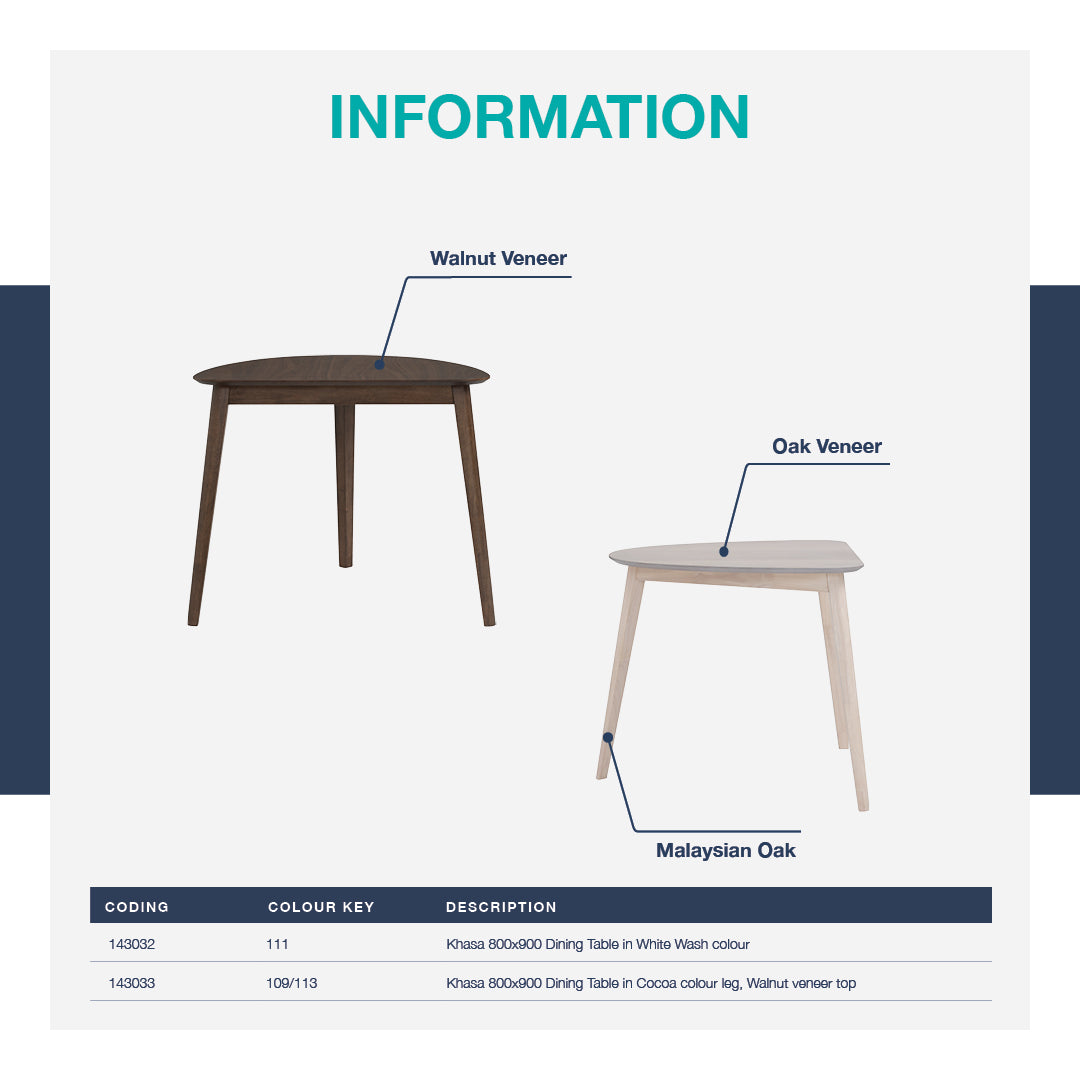 INFORMATION

Walnut Veneer

Oak Veneer

Malaysian Oak

| CODING | COLOUR KEY | DESCRIPTION |
|---|---|---|
| 143032 | 111 | Khasa 800x900 Dining Table in White Wash colour |
| 143033 | 109/113 | Khasa 800x900 Dining Table in Cocoa colour leg, Walnut veneer top |